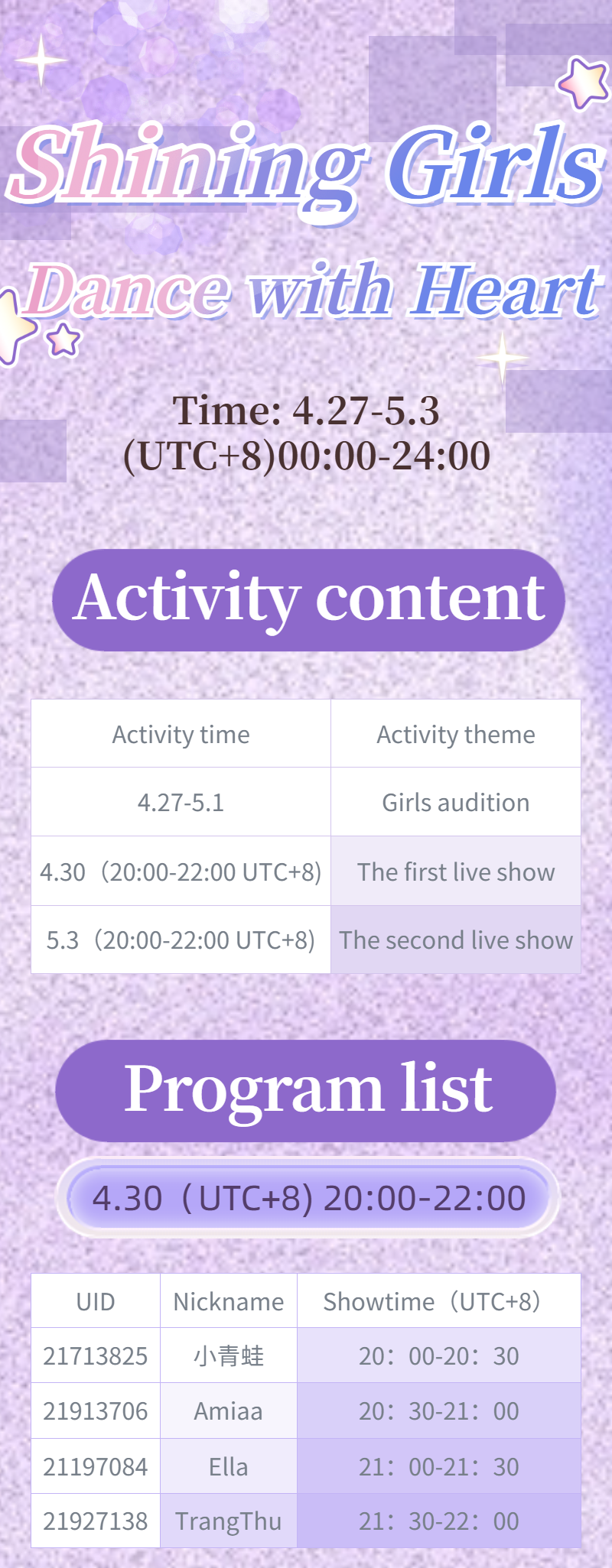 Shining Girls
Dance with Heart

Time: 4.27-5.3
(UTC+8)00:00-24:00

Activity content

| Activity time | Activity theme |
|---|---|
| 4.27-5.1 | Girls audition |
| 4.30（20:00-22:00 UTC+8) | The first live show |
| 5.3（20:00-22:00 UTC+8) | The second live show |

Program list

4.30（UTC+8) 20:00-22:00

| UID | Nickname | Showtime（UTC+8) |
|---|---|---|
| 21713825 | 小青蛙 | 20：00-20：30 |
| 21913706 | Amiaa | 20：30-21：00 |
| 21197084 | Ella | 21：00-21：30 |
| 21927138 | TrangThu | 21：30-22：00 |